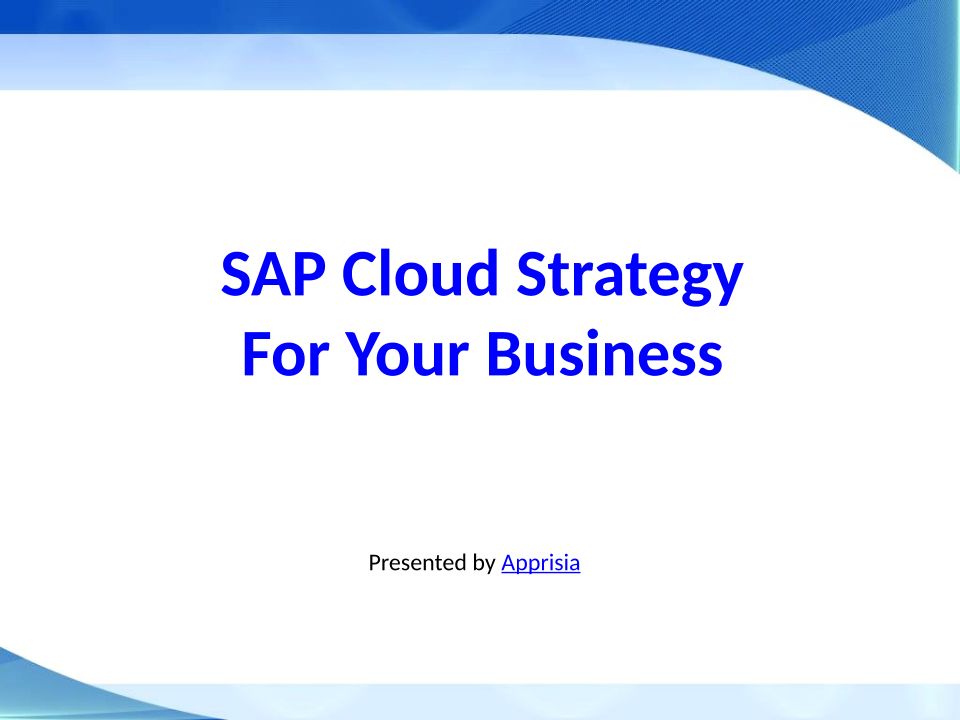 SAP Cloud Strategy
For Your Business

Presented by Apprisia